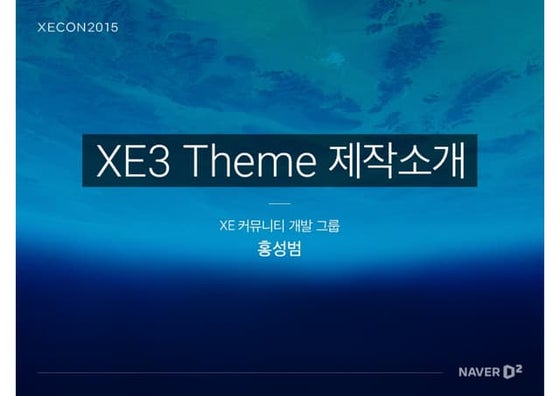 XECON2015

XE3 Theme 제작소개

XE 커뮤니티 개발 그룹
홍성범

NAVER D2